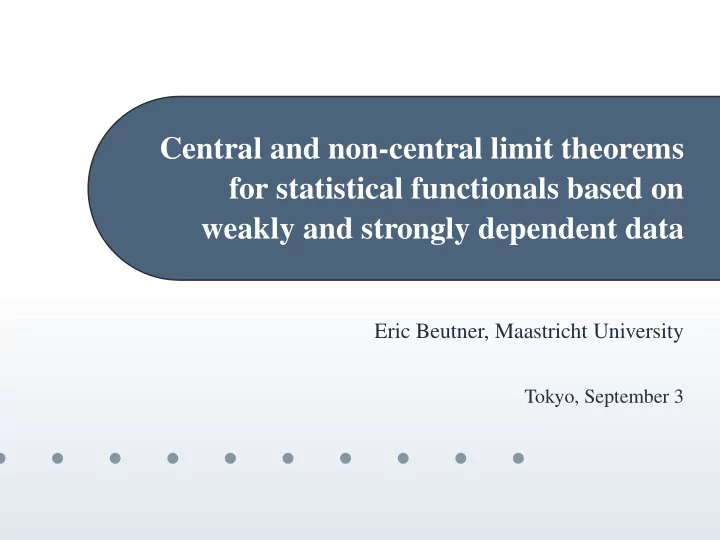 Central and non-central limit theorems for statistical functionals based on weakly and strongly dependent data

Eric Beutner, Maastricht University

Tokyo, September 3